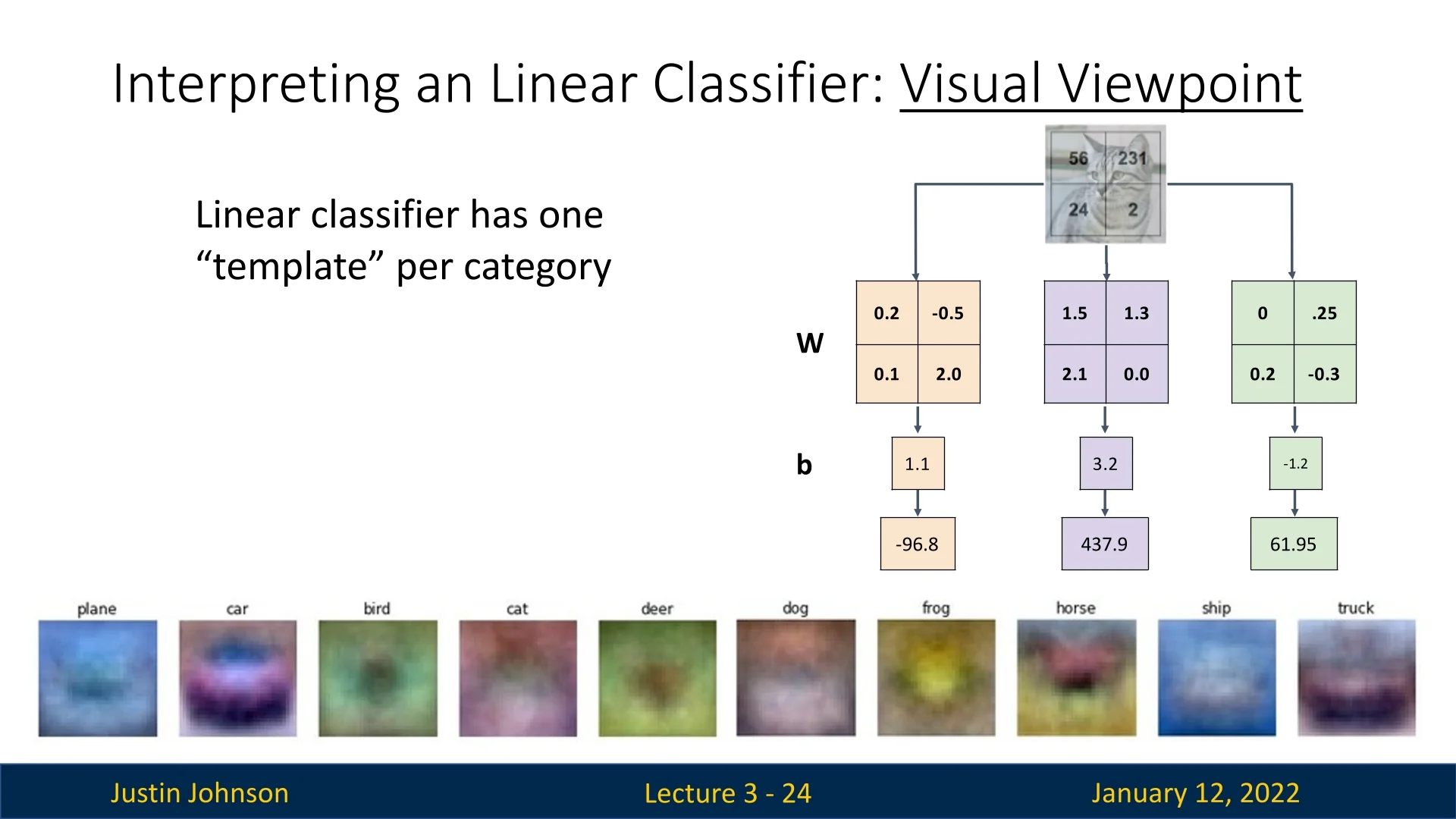 Interpreting an Linear Classifier: Visual Viewpoint

Linear classifier has one “template” per category

| 56 | 231 |
|---|---|
| 24 | 2 |

W

| 0.2 | -0.5 |
|---|---|
| 0.1 | 2.0 |

| 1.5 | 1.3 |
|---|---|
| 2.1 | 0.0 |

| 0 | .25 |
|---|---|
| 0.2 | -0.3 |

b

1.1

3.2

-1.2

-96.8

437.9

61.95

plane car bird cat deer dog frog horse ship truck

Justin Johnson

Lecture 3 - 24

January 12, 2022